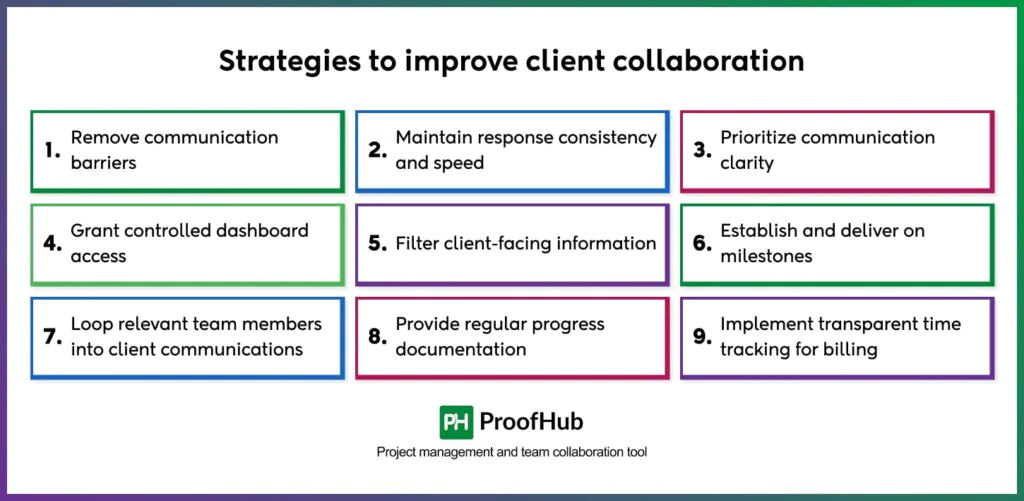 Strategies to improve client collaboration

1. Remove communication barriers

2. Maintain response consistency and speed

3. Prioritize communication clarity

4. Grant controlled dashboard access

5. Filter client-facing information

6. Establish and deliver on milestones

7. Loop relevant team members into client communications

8. Provide regular progress documentation

9. Implement transparent time tracking for billing

PH ProofHub

Project management and team collaboration tool